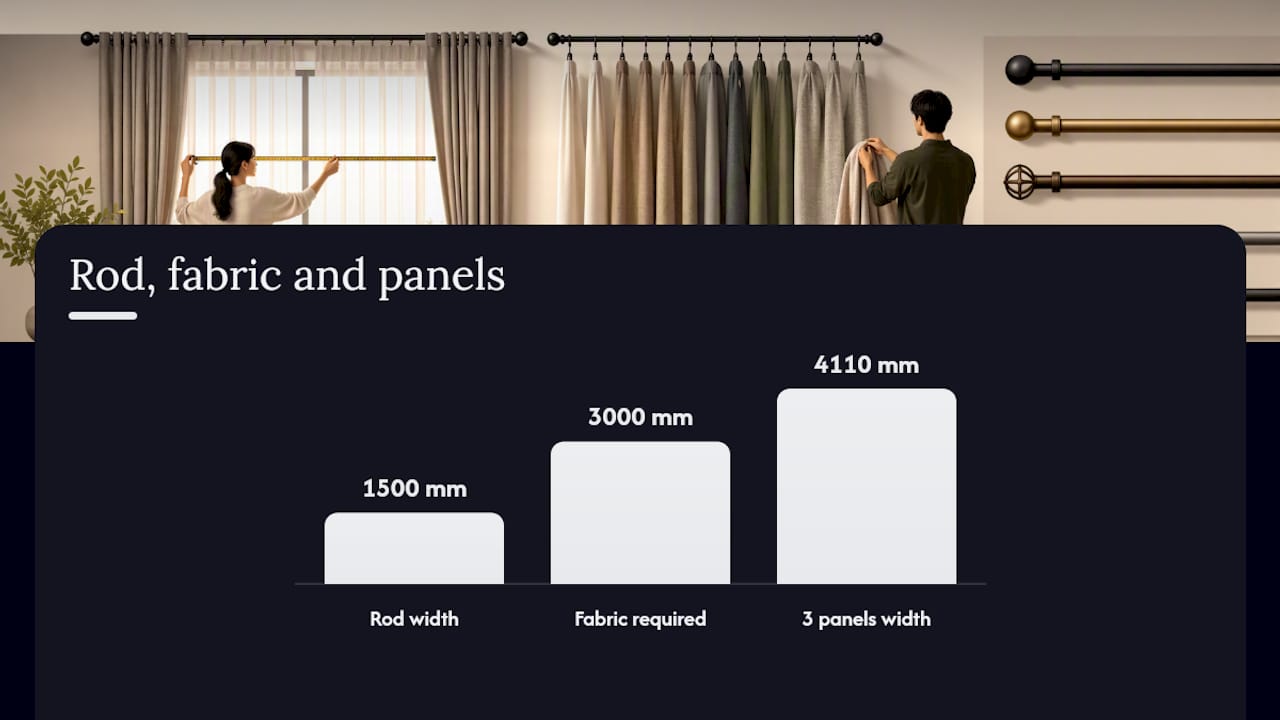 Rod, fabric and panels

1500 mm
3000 mm
4110 mm

Rod width
Fabric required
3 panels width